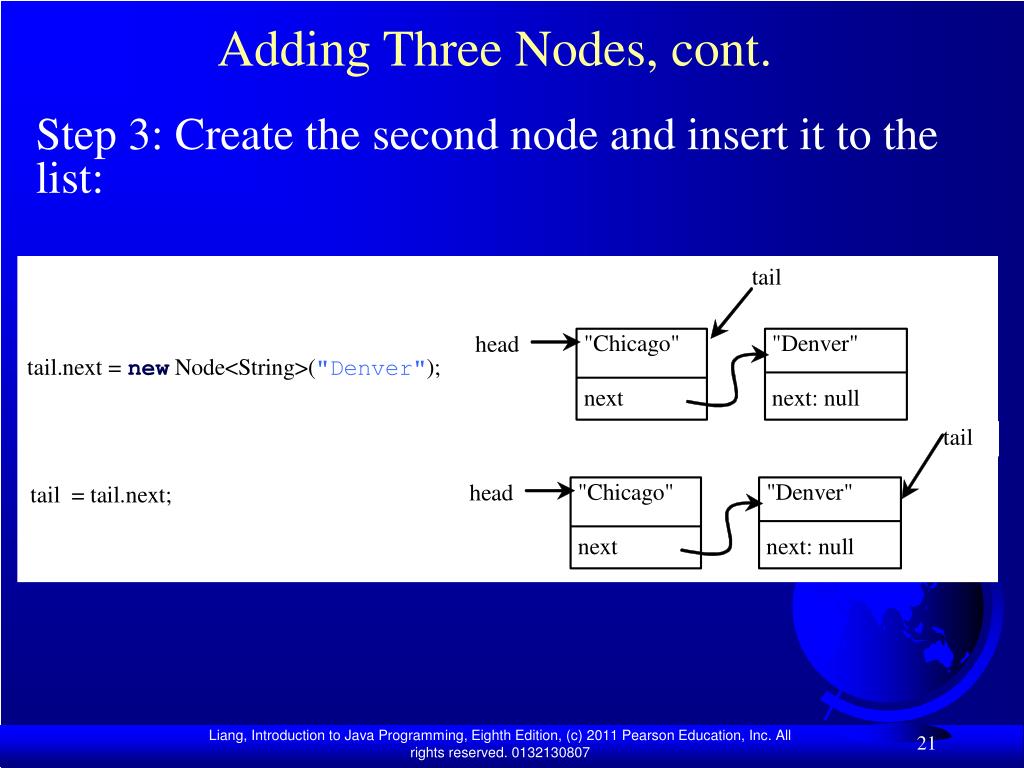 Adding Three Nodes, cont.

Step 3: Create the second node and insert it to the list:

tail.next = new Node<String>("Denver");

tail

head

"Chicago"

next

"Denver"

next: null

tail = tail.next;

tail

head

"Chicago"

next

"Denver"

next: null

Liang, Introduction to Java Programming, Eighth Edition, (c) 2011 Pearson Education, Inc. All rights reserved. 0132130807

21